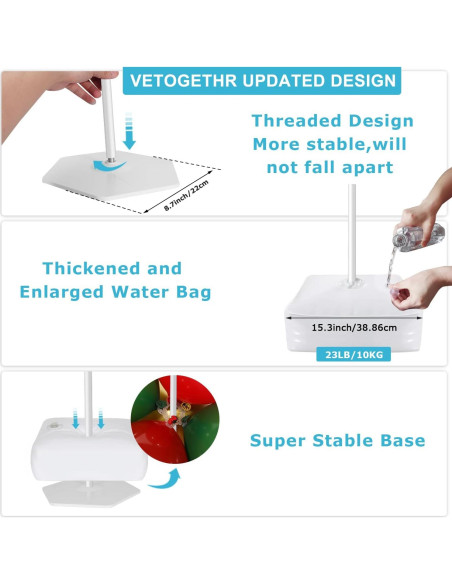 VETOGETHR UPDATED DESIGN

Threaded Design
More stable,will
not fall apart

8.7inch/22cm

Thickened and
Enlarged Water Bag

15.3inch/38.86cm

23LB/10KG

Super Stable Base